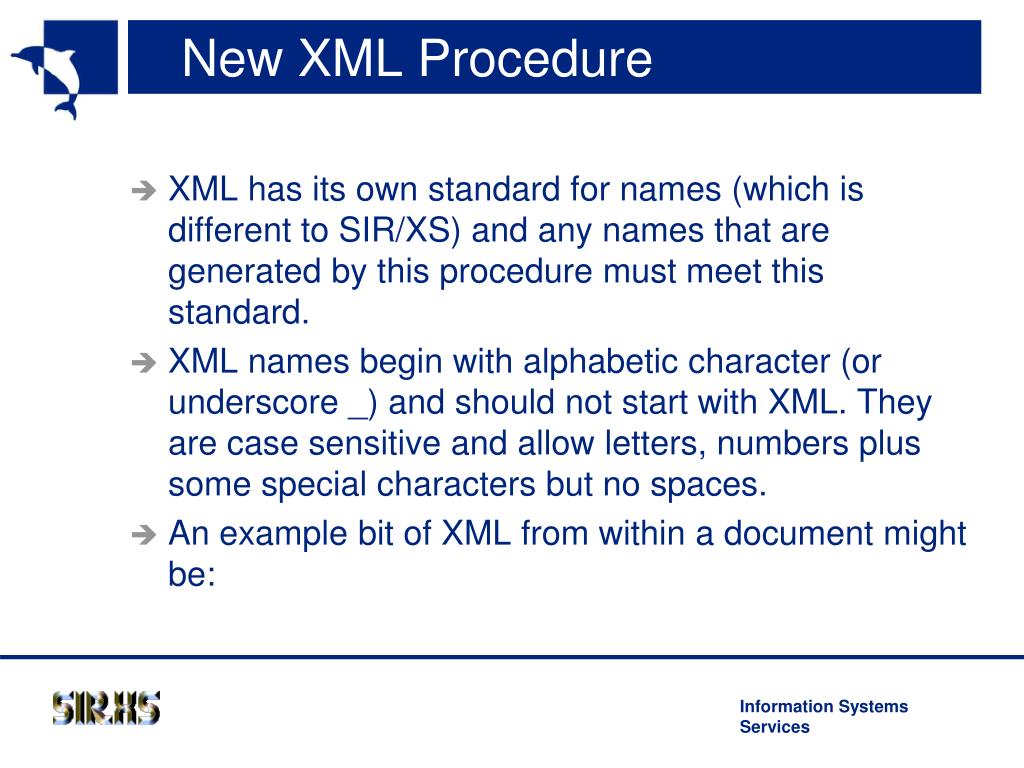 New XML Procedure

➔ XML has its own standard for names (which is different to SIR/XS) and any names that are generated by this procedure must meet this standard.

➔ XML names begin with alphabetic character (or underscore _) and should not start with XML. They are case sensitive and allow letters, numbers plus some special characters but no spaces.

➔ An example bit of XML from within a document might be:

SIR/XS

Information Systems Services